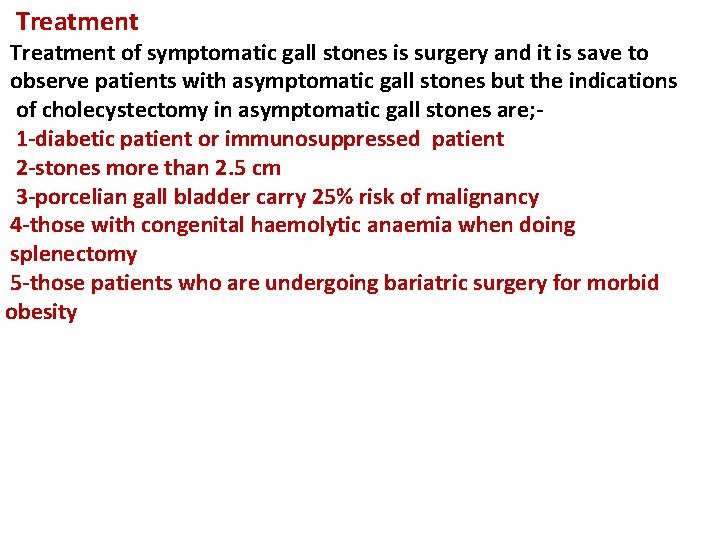 Treatment

Treatment of symptomatic gall stones is surgery and it is save to observe patients with asymptomatic gall stones but the indications of cholecystectomy in asymptomatic gall stones are;-

1-diabetic patient or immunosuppressed patient

2-stones more than 2.5 cm

3-porcelian gall bladder carry 25% risk of malignancy

4-those with congenital haemolytic anaemia when doing splenectomy

5-those patients who are undergoing bariatric surgery for morbid obesity